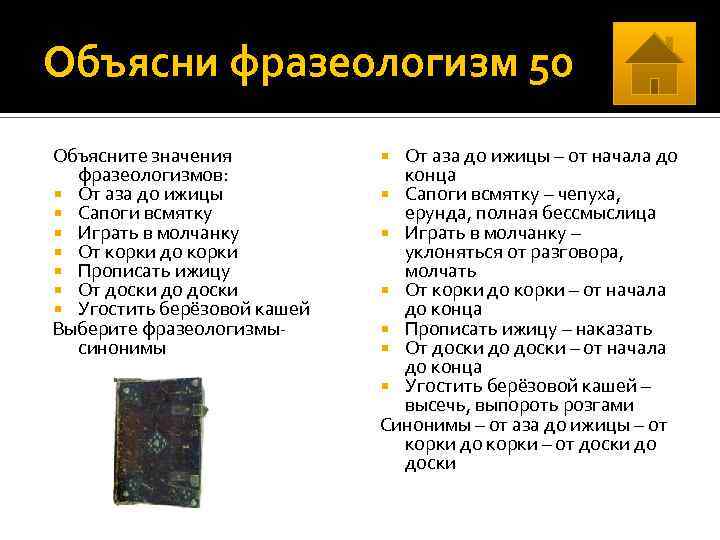 Объясни фразеологизм 50

Объясните значения фразеологизмов:
- От аза до ижицы
- Сапоги всмятку
- Играть в молчанку
- От корки до корки
- Прописать ижицу
- От доски до доски
- Угостить берёзовой кашей

Выберите фразеологизмы-синонимы

- От аза до ижицы – от начала до конца
- Сапоги всмятку – чепуха, ерунда, полная бессмыслица
- Играть в молчанку – уклоняться от разговора, молчать
- От корки до корки – от начала до конца
- Прописать ижицу – наказать
- От доски до доски – от начала до конца
- Угостить берёзовой кашей – высечь, выпороть розгами

Синонимы – от аза до ижицы – от корки до корки – от доски до доски